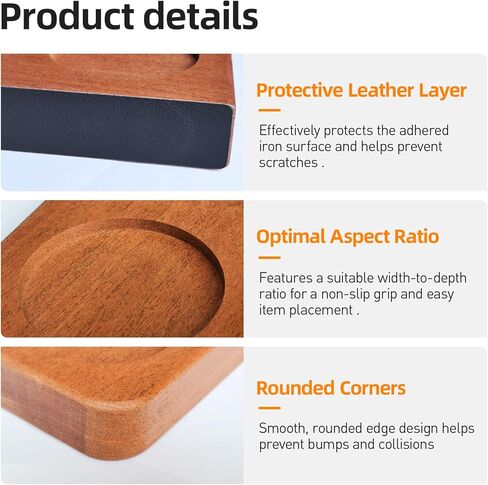 Product details

Protective Leather Layer

Effectively protects the adhered iron surface and helps prevent scratches .

Optimal Aspect Ratio

Features a suitable width-to-depth ratio for a non-slip grip and easy item placement .

Rounded Corners

Smooth, rounded edge design helps prevent bumps and collisions